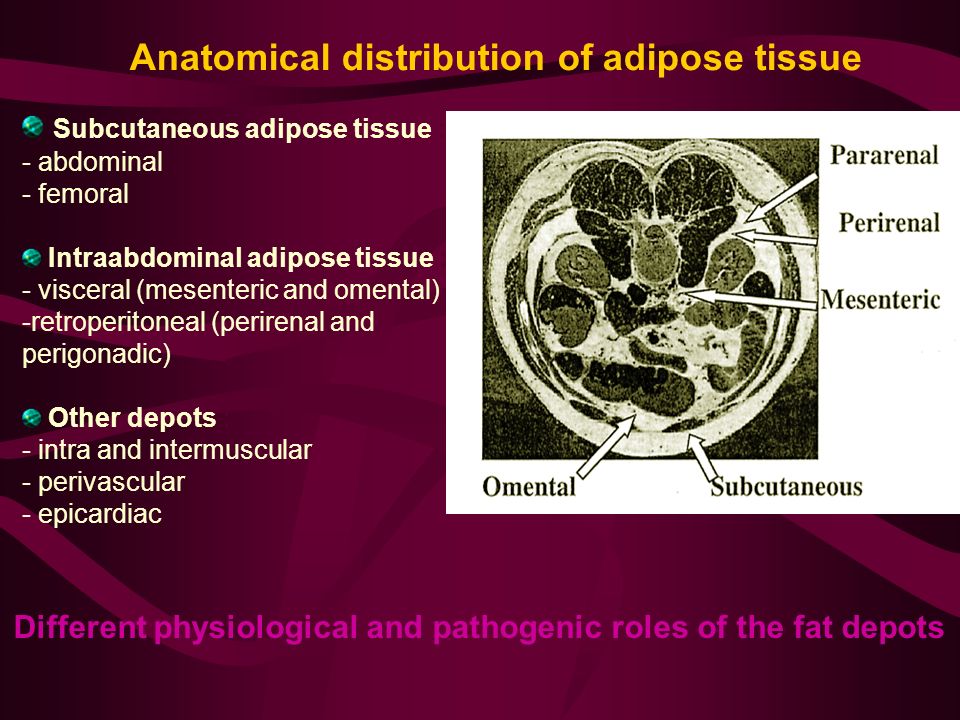 Anatomical distribution of adipose tissue

Subcutaneous adipose tissue
- abdominal
- femoral

Intraabdominal adipose tissue
- visceral (mesenteric and omental)
-retroperitoneal (perirenal and perigonadic)

Other depots
- intra and intermuscular
- perivascular
- epicardiac

Pararenal
Perirenal
Mesenteric
Omental
Subcutaneous

Different physiological and pathogenic roles of the fat depots